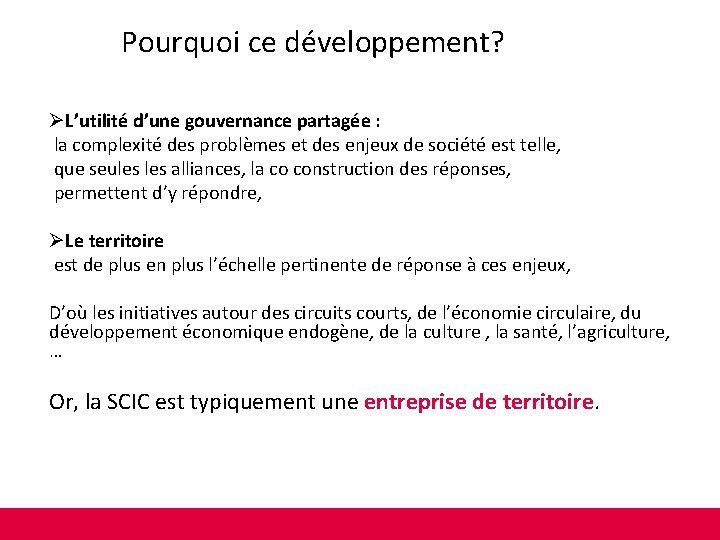 Pourquoi ce développement?

➢L'utilité d'une gouvernance partagée :
la complexité des problèmes et des enjeux de société est telle, que seules les alliances, la co construction des réponses, permettent d'y répondre,

➢Le territoire
est de plus en plus l'échelle pertinente de réponse à ces enjeux,

D'où les initiatives autour des circuits courts, de l'économie circulaire, du développement économique endogène, de la culture , la santé, l'agriculture, …

Or, la SCIC est typiquement une entreprise de territoire.